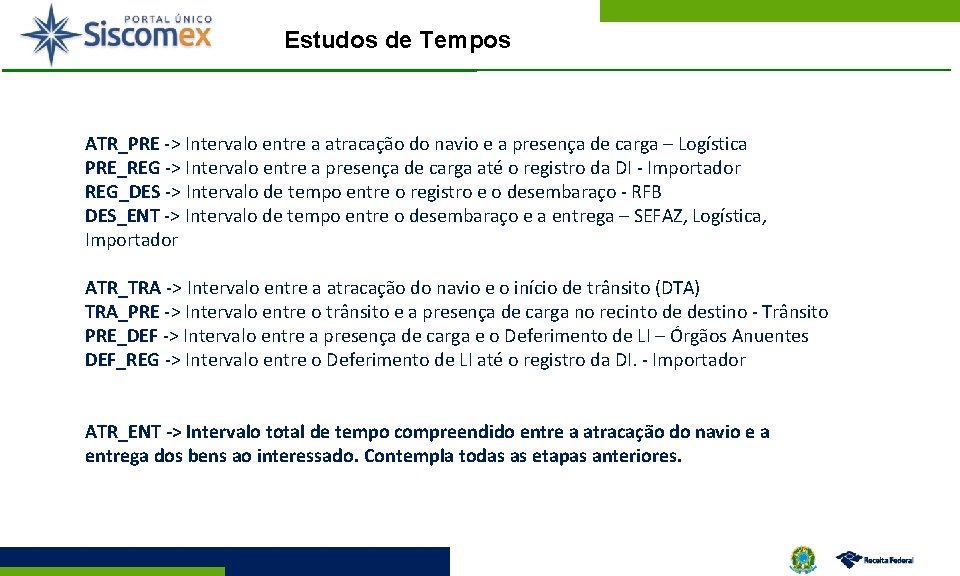 PORTAL ÚNICO
Siscomex

Estudos de Tempos

ATR_PRE -> Intervalo entre a atracação do navio e a presença de carga – Logística
PRE_REG -> Intervalo entre a presença de carga até o registro da DI - Importador
REG_DES -> Intervalo de tempo entre o registro e o desembaraço - RFB
DES_ENT -> Intervalo de tempo entre o desembaraço e a entrega – SEFAZ, Logística, Importador

ATR_TRA -> Intervalo entre a atracação do navio e o início de trânsito (DTA)
TRA_PRE -> Intervalo entre o trânsito e a presença de carga no recinto de destino - Trânsito
PRE_DEF -> Intervalo entre a presença de carga e o Deferimento de LI – Órgãos Anuentes
DEF_REG -> Intervalo entre o Deferimento de LI até o registro da DI. - Importador

ATR_ENT -> Intervalo total de tempo compreendido entre a atracação do navio e a entrega dos bens ao interessado. Contempla todas as etapas anteriores.

Receita Federal